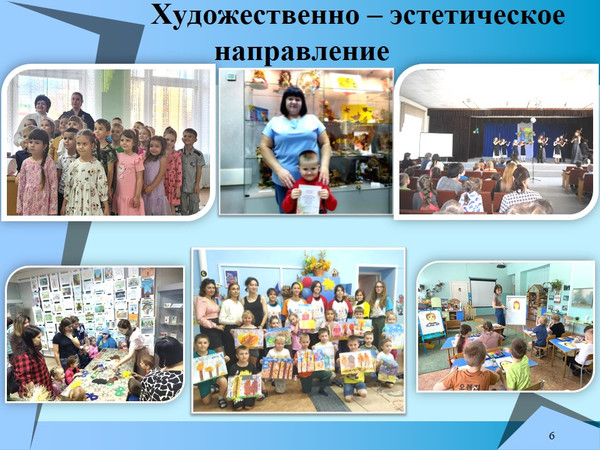 Художественно – эстетическое направление

6